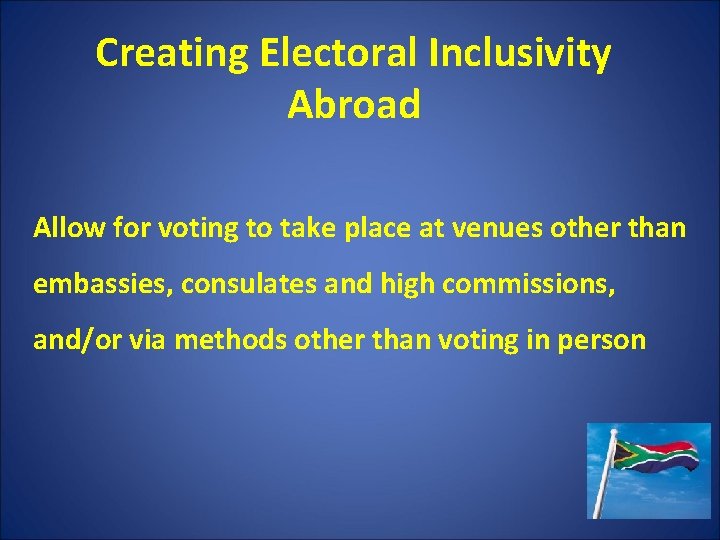 Creating Electoral Inclusivity Abroad

Allow for voting to take place at venues other than embassies, consulates and high commissions, and/or via methods other than voting in person